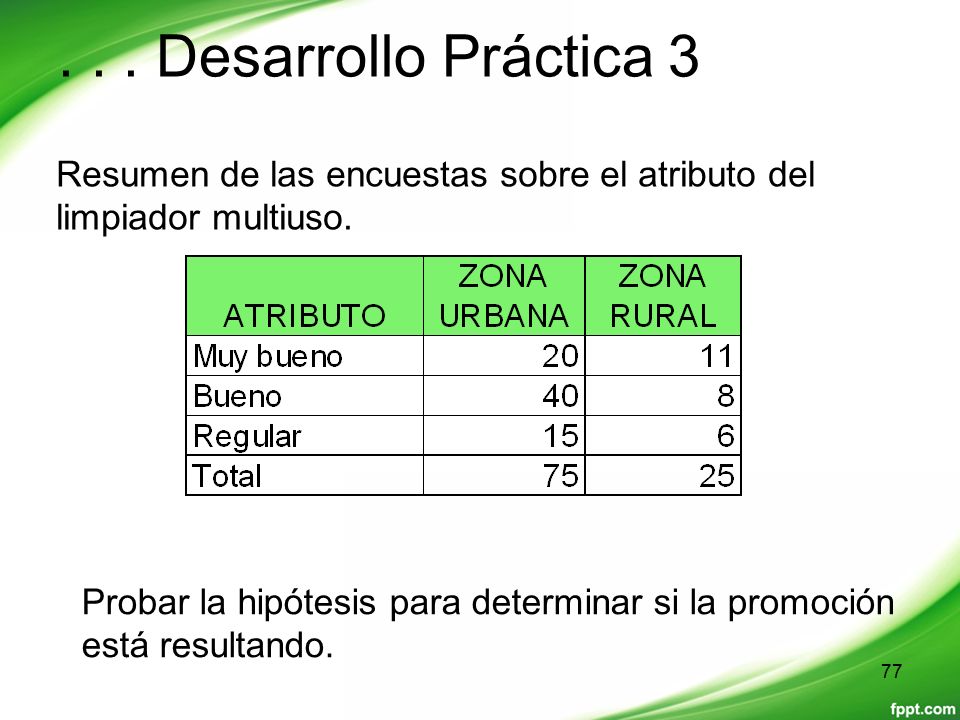 . . . Desarrollo Práctica 3

Resumen de las encuestas sobre el atributo del limpiador multiuso.

| ATRIBUTO | ZONA URBANA | ZONA RURAL |
|---|---|---|
| Muy bueno | 20 | 11 |
| Bueno | 40 | 8 |
| Regular | 15 | 6 |
| Total | 75 | 25 |

Probar la hipótesis para determinar si la promoción está resultando.

77

fppt.com